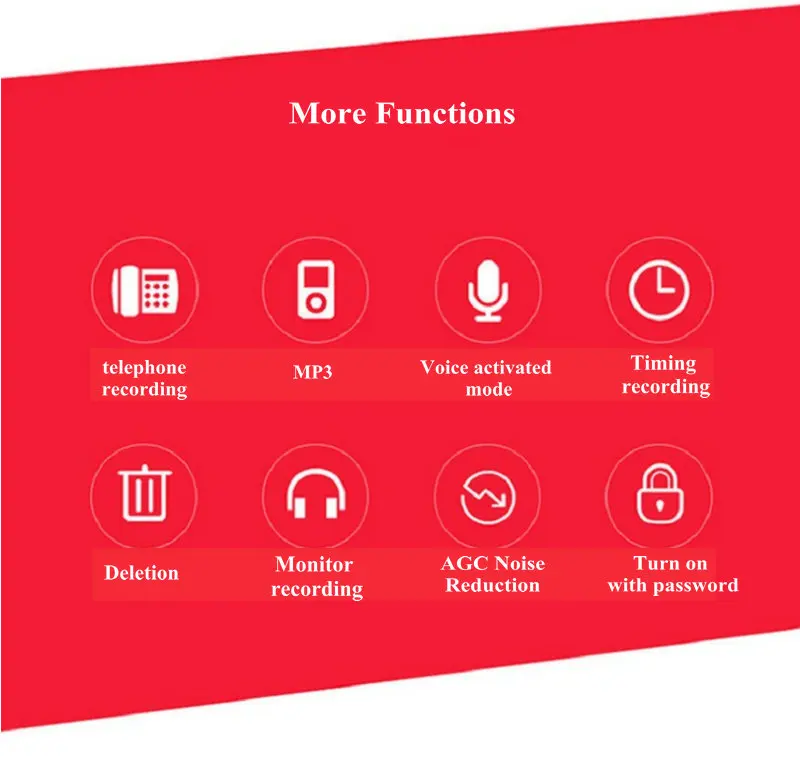 More Functions

telephone recording

MP3

Voice activated mode

Timing recording

Deletion

Monitor recording

AGC Noise Reduction

Turn on with password